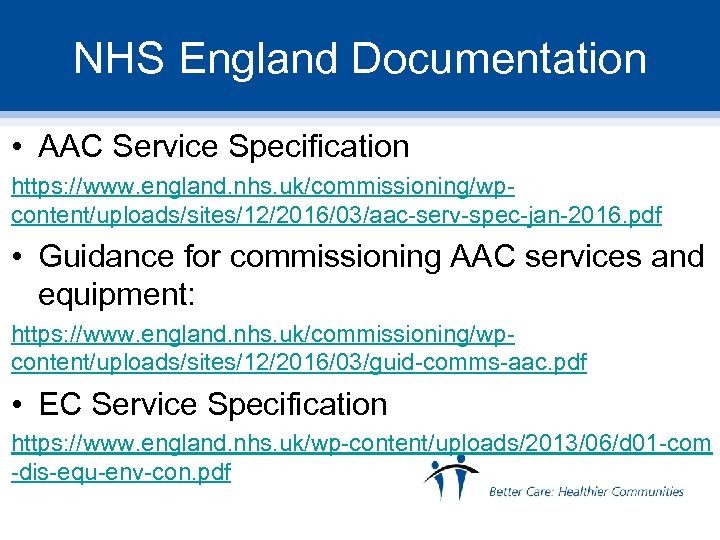 NHS England Documentation

• AAC Service Specification

https://www.england.nhs.uk/commissioning/wp-content/uploads/sites/12/2016/03/aac-serv-spec-jan-2016.pdf

• Guidance for commissioning AAC services and equipment:

https://www.england.nhs.uk/commissioning/wp-content/uploads/sites/12/2016/03/guid-comms-aac.pdf

• EC Service Specification

https://www.england.nhs.uk/wp-content/uploads/2013/06/d01-com-dis-equ-env-con.pdf

Better Care: Healthier Communities